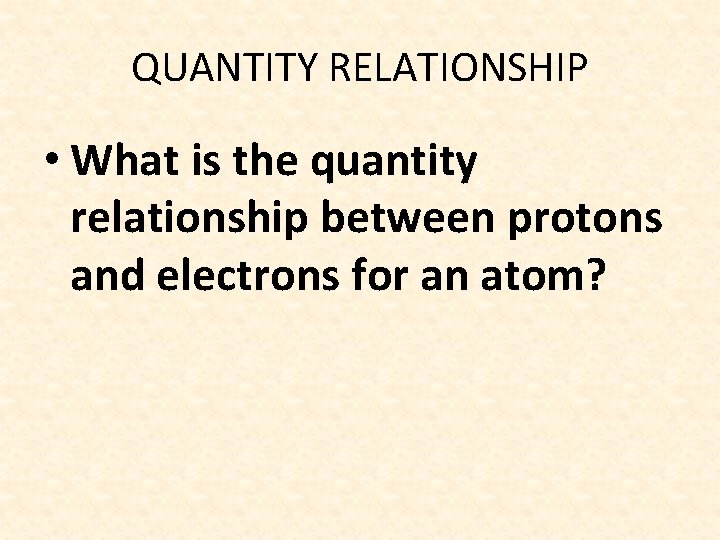 QUANTITY RELATIONSHIP

• What is the quantity relationship between protons and electrons for an atom?